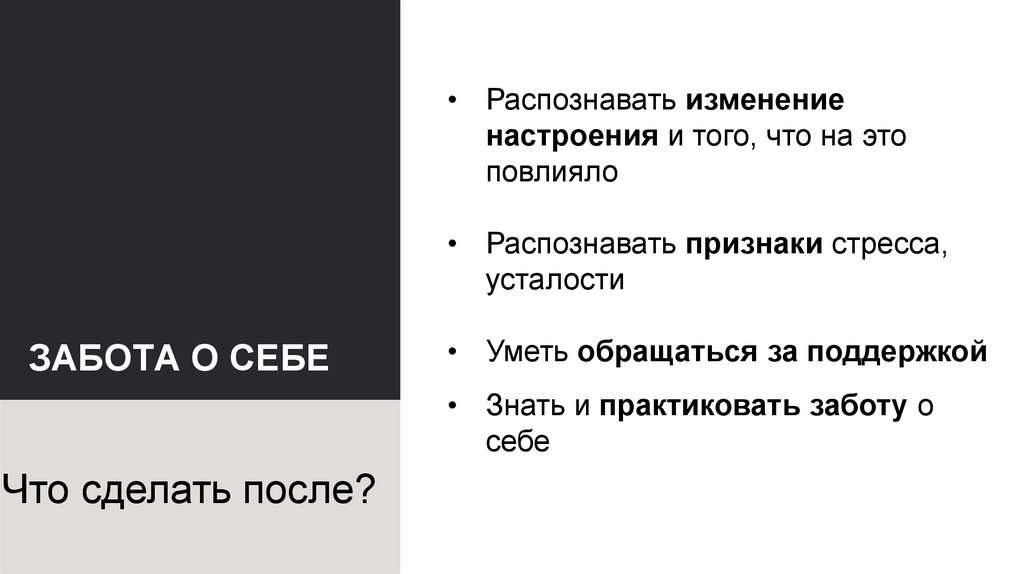 ЗАБОТА О СЕБЕ

Что сделать после?

• Распознавать изменение настроения и того, что на это повлияло

• Распознавать признаки стресса, усталости

• Уметь обращаться за поддержкой

• Знать и практиковать заботу о себе